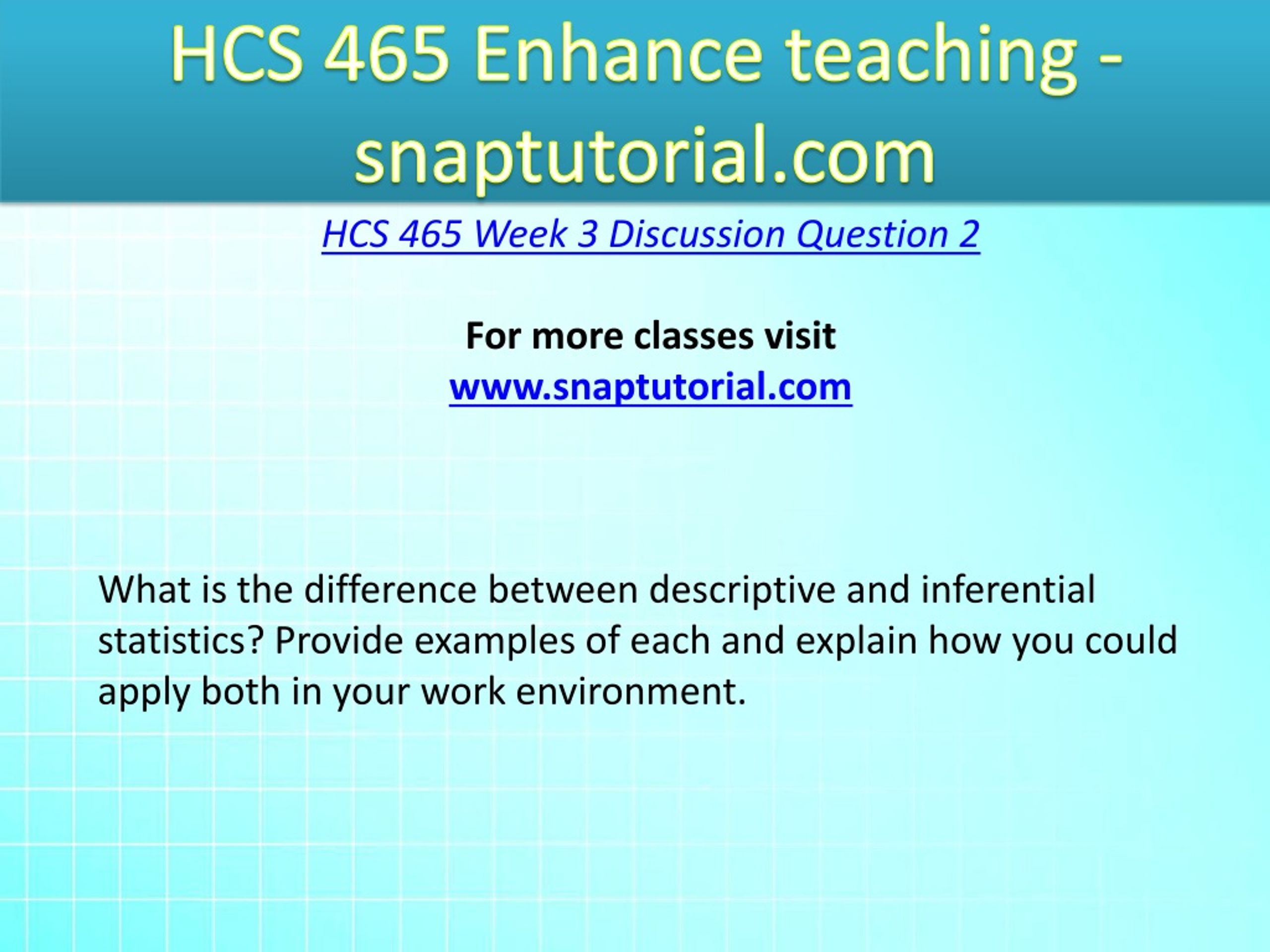 HCS 465 Enhance teaching - snaptutorial.com

HCS 465 Week 3 Discussion Question 2

For more classes visit
www.snaptutorial.com

What is the difference between descriptive and inferential statistics? Provide examples of each and explain how you could apply both in your work environment.